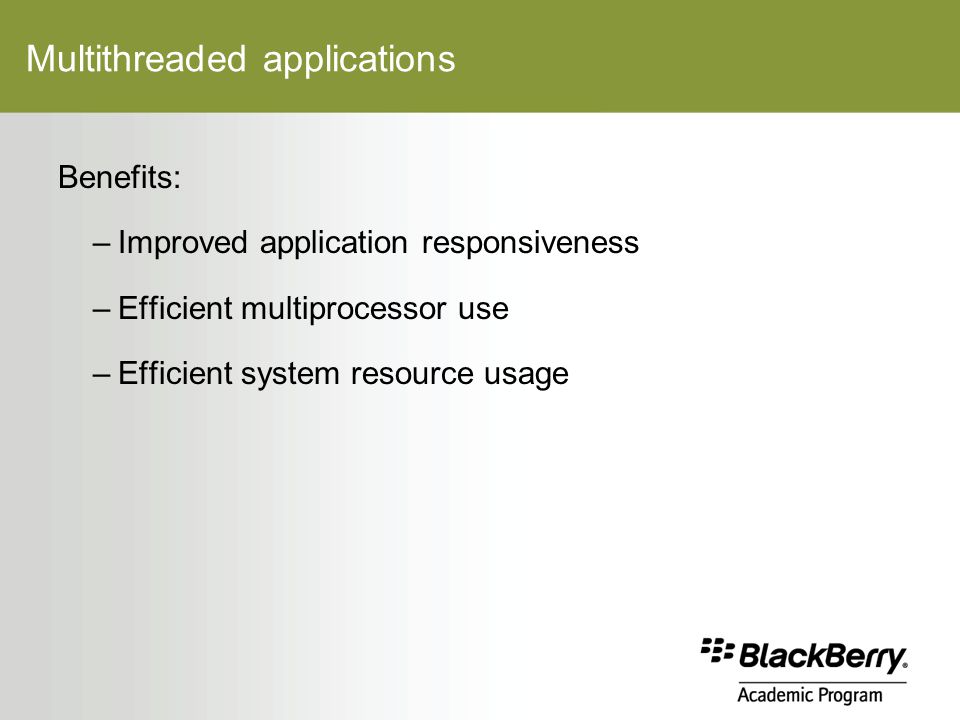 Multithreaded applications

Benefits:

– Improved application responsiveness

– Efficient multiprocessor use

– Efficient system resource usage

BlackBerry.
Academic Program